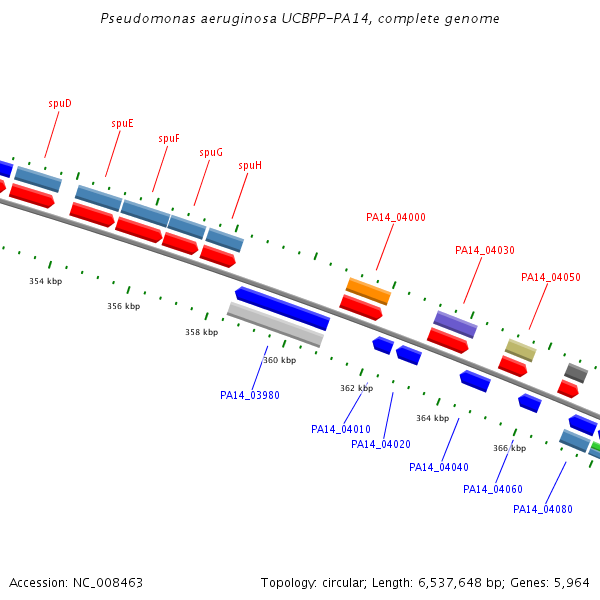 Pseudomonas aeruginosa UCBPP-PA14, complete genome

spuD

spuE

spuF

spuG

spuH

PA14_04000

PA14_04030

PA14_04050

354 kbp

356 kbp

358 kbp

360 kbp

362 kbp

364 kbp

366 kbp

PA14_03980

PA14_04010

PA14_04020

PA14_04040

PA14_04060

PA14_04080

Accession: NC_008463

Topology: circular; Length: 6,537,648 bp; Genes: 5,964